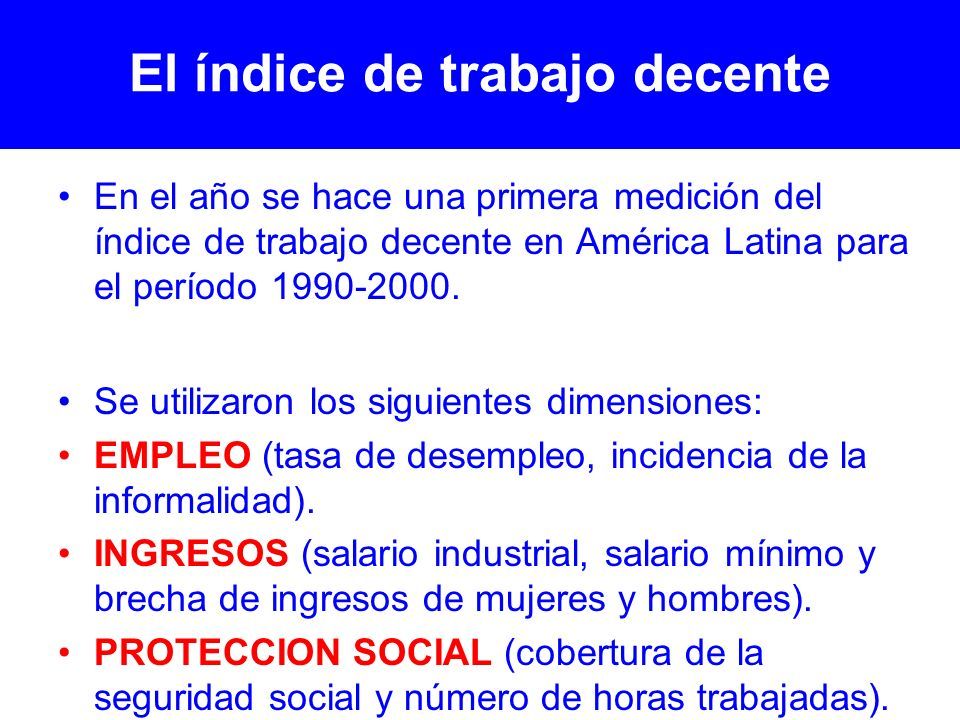 El índice de trabajo decente

• En el año se hace una primera medición del índice de trabajo decente en América Latina para el período 1990-2000.

• Se utilizaron los siguientes dimensiones:

• EMPLEO (tasa de desempleo, incidencia de la informalidad).

• INGRESOS (salario industrial, salario mínimo y brecha de ingresos de mujeres y hombres).

• PROTECCION SOCIAL (cobertura de la seguridad social y número de horas trabajadas).